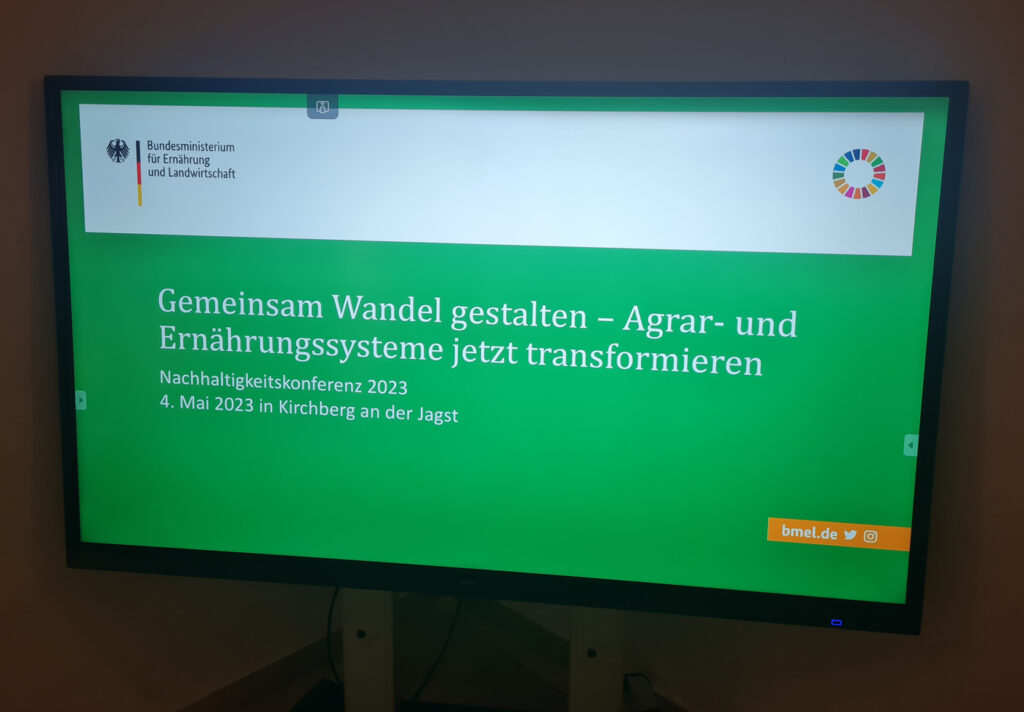 Bundesministerium
für Ernährung
und Landwirtschaft

Gemeinsam Wandel gestalten – Agrar- und Ernährungssysteme jetzt transformieren

Nachhaltigkeitskonferenz 2023
4. Mai 2023 in Kirchberg an der Jagst

bmel.de